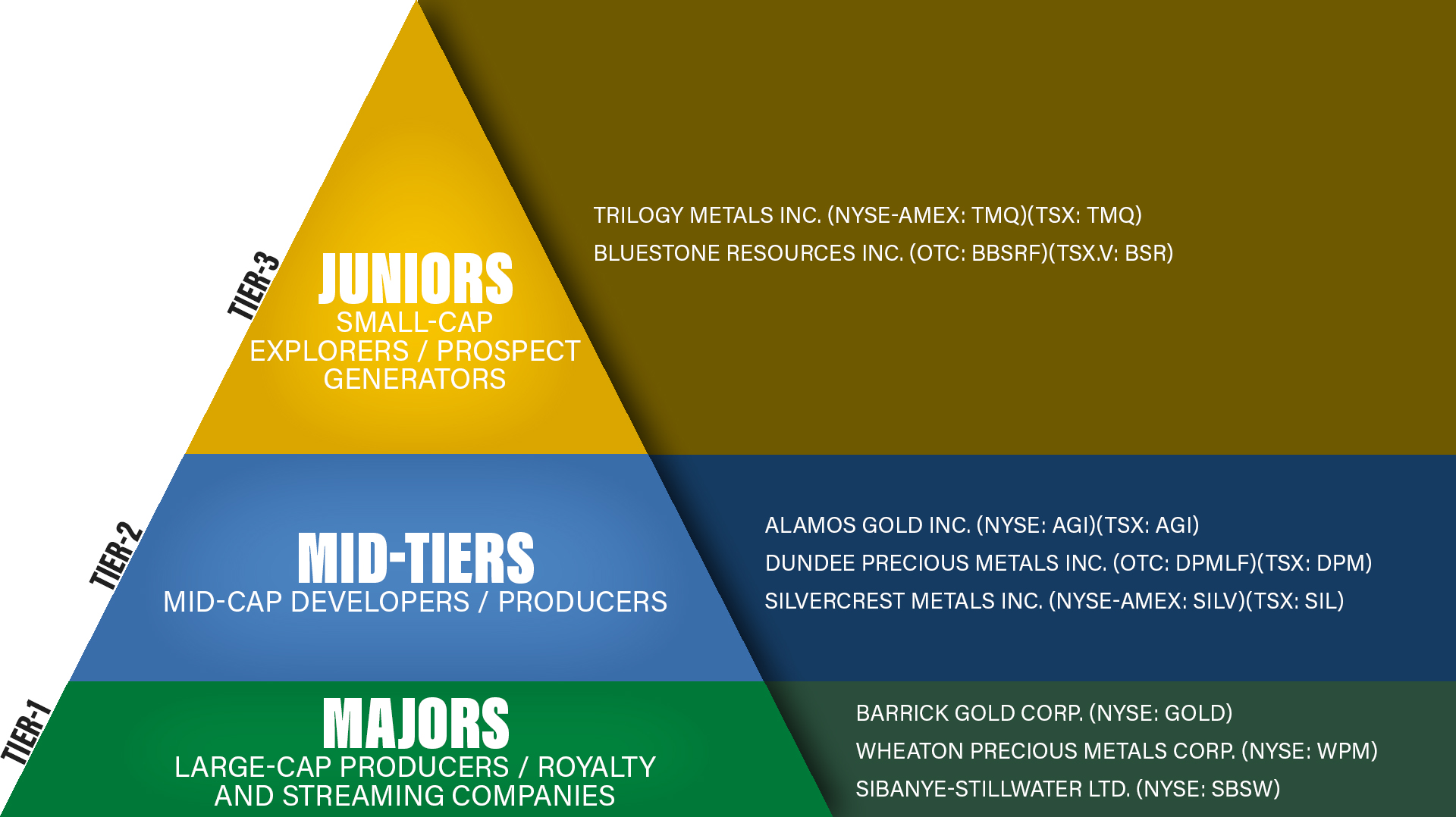 TIER-3

JUNIORS
SMALL-CAP
EXPLORERS / PROSPECT GENERATORS

TRILOGY METALS INC. (NYSE-AMEX: TMQ)(TSX: TMQ)
BLUESTONE RESOURCES INC. (OTC: BBSRF)(TSX.V: BSR)

TIER-2

MID-TIERS
MID-CAP DEVELOPERS / PRODUCERS

ALAMOS GOLD INC. (NYSE: AGI)(TSX: AGI)
DUNDEE PRECIOUS METALS INC. (OTC: DPMLF)(TSX: DPM)
SILVERCREST METALS INC. (NYSE-AMEX: SILV)(TSX: SIL)

TIER-1

MAJORS
LARGE-CAP PRODUCERS / ROYALTY AND STREAMING COMPANIES

BARRICK GOLD CORP. (NYSE: GOLD)
WHEATON PRECIOUS METALS CORP. (NYSE: WPM)
SIBANYE-STILLWATER LTD. (NYSE: SBSW)